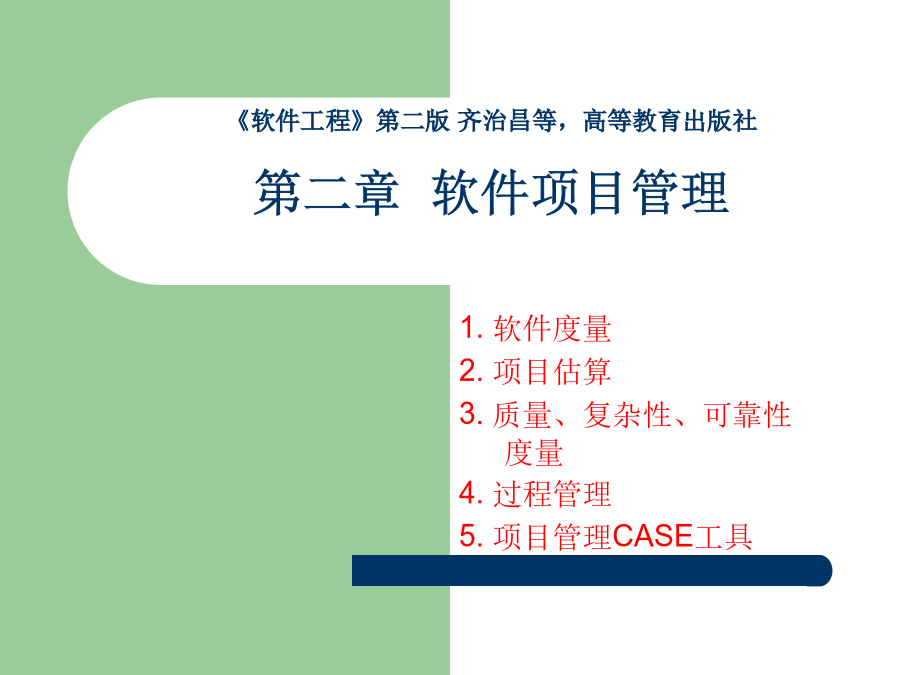 《软件工程》第二版 齐治昌等，高等教育出版社

第二章 软件项目管理

1. 软件度量
2. 项目估算
3. 质量、复杂性、可靠性度量
4. 过程管理
5. 项目管理CASE工具